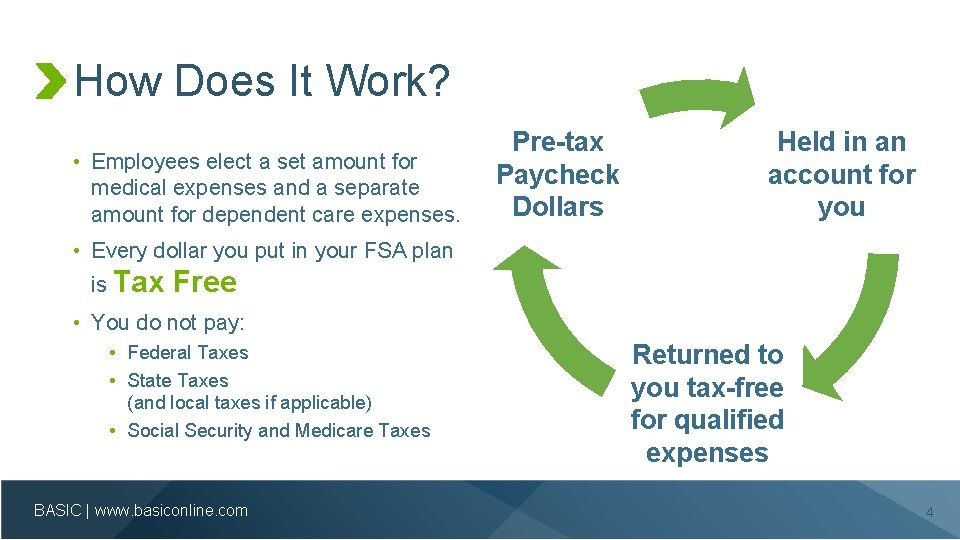 How Does It Work?

• Employees elect a set amount for medical expenses and a separate amount for dependent care expenses.

• Every dollar you put in your FSA plan is Tax Free

• You do not pay:
  • Federal Taxes
  • State Taxes (and local taxes if applicable)
  • Social Security and Medicare Taxes

Pre-tax Paycheck Dollars

Held in an account for you

Returned to you tax-free for qualified expenses

BASIC | www.basiconline.com

4